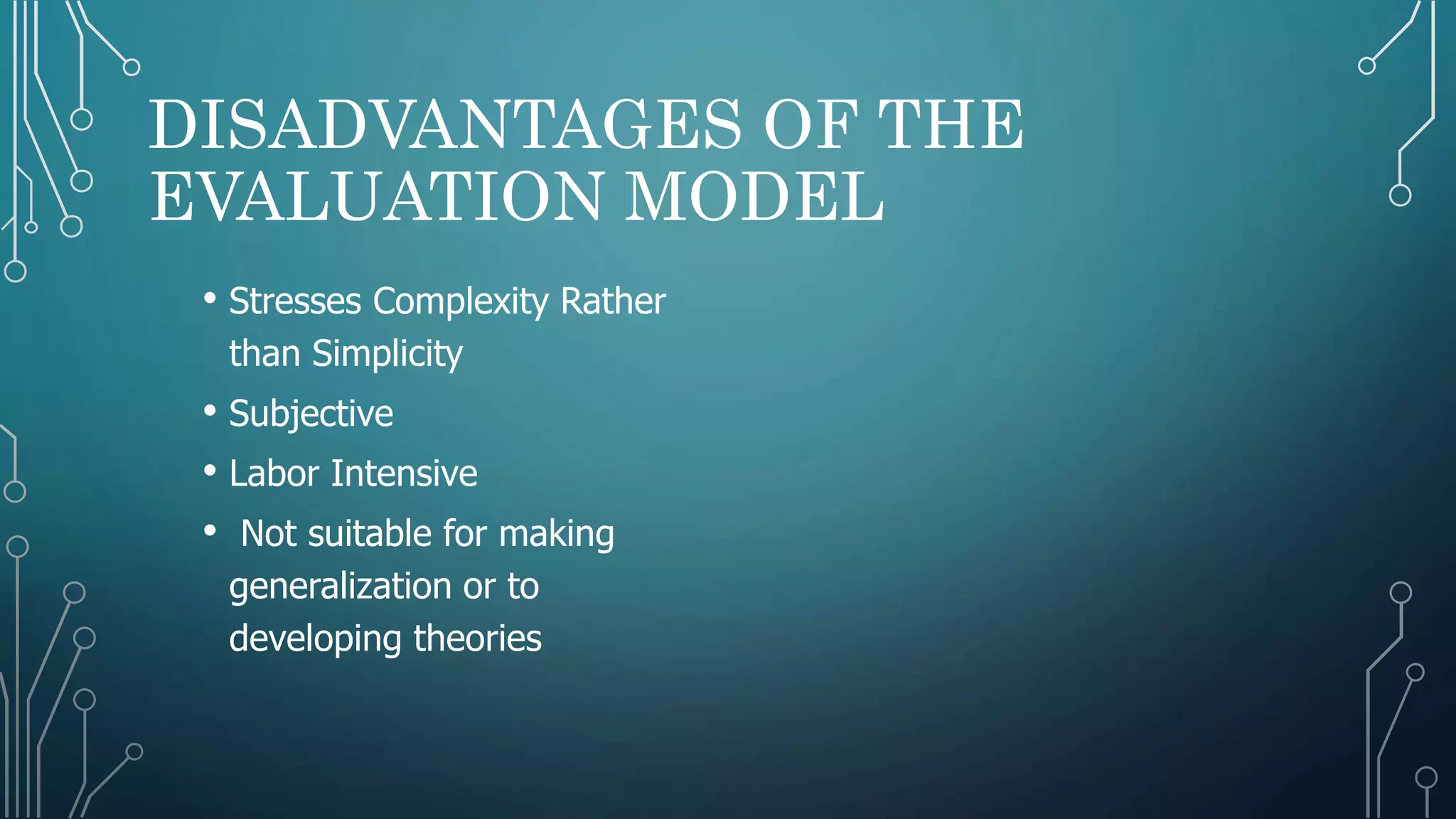 DISADVANTAGES OF THE EVALUATION MODEL

• Stresses Complexity Rather than Simplicity
• Subjective
• Labor Intensive
• Not suitable for making generalization or to developing theories